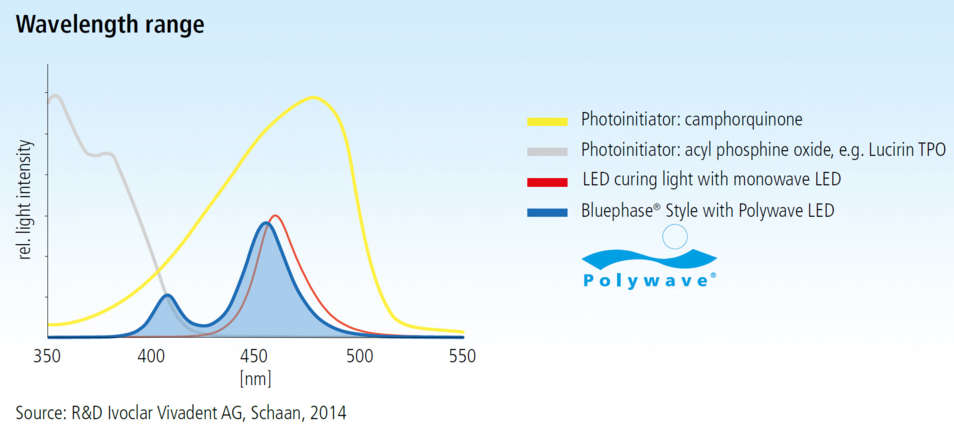 Wavelength range

rel. light intensity

350 400 450 500 550
[nm]

Photoinitiator: camphorquinone
Photoinitiator: acyl phosphine oxide, e.g. Lucirin TPO
LED curing light with monowave LED
Bluephase® Style with Polywave LED

Polywave®

Source: R&D Ivoclar Vivadent AG, Schaan, 2014